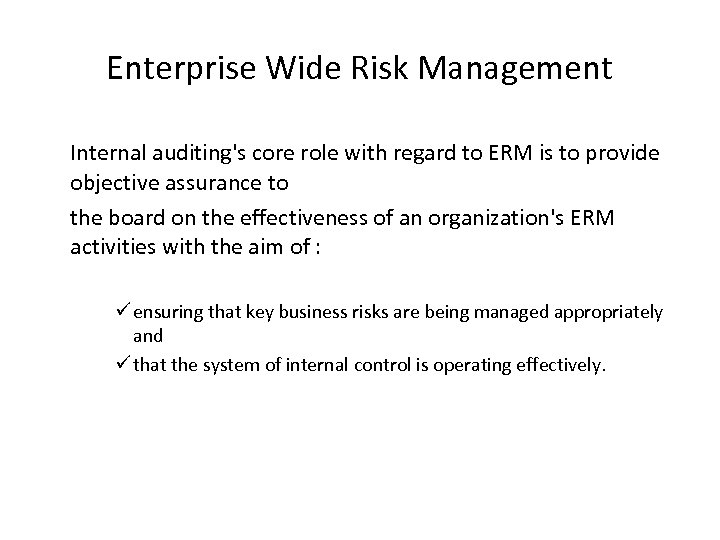 Enterprise Wide Risk Management

Internal auditing's core role with regard to ERM is to provide objective assurance to

the board on the effectiveness of an organization's ERM activities with the aim of :

✓ ensuring that key business risks are being managed appropriately and

✓ that the system of internal control is operating effectively.